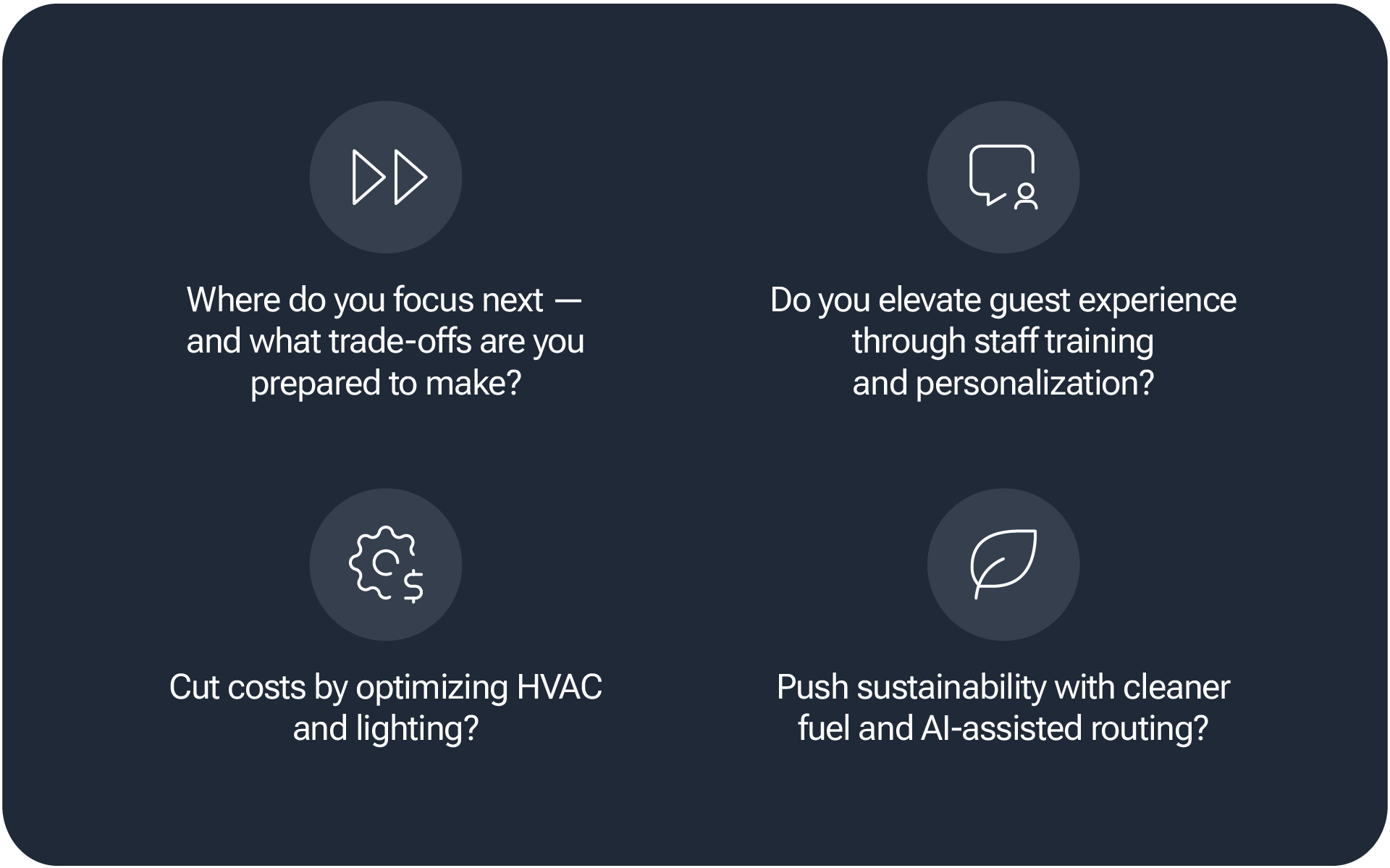 Where do you focus next — and what trade-offs are you prepared to make?

Do you elevate guest experience through staff training and personalization?

Cut costs by optimizing HVAC and lighting?

Push sustainability with cleaner fuel and AI-assisted routing?